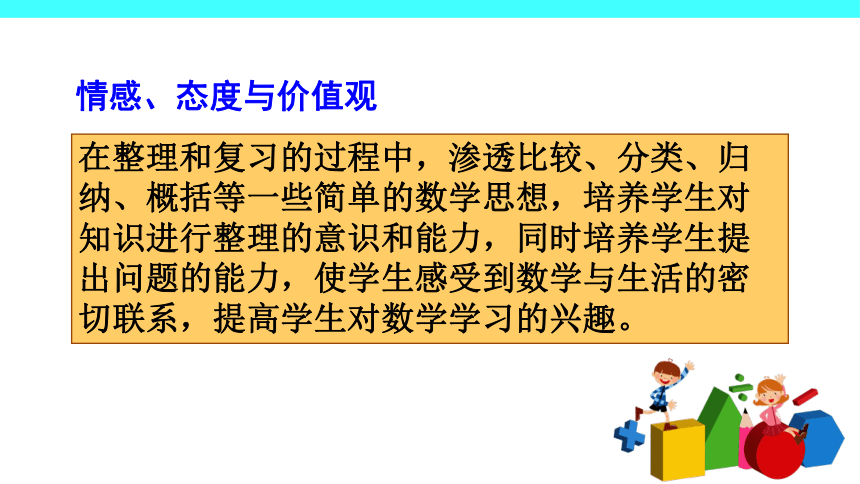 情感、态度与价值观

在整理和复习的过程中，渗透比较、分类、归纳、概括等一些简单的数学思想，培养学生对知识进行整理的意识和能力，同时培养学生提出问题的能力，使学生感受到数学与生活的密切联系，提高学生对数学学习的兴趣。